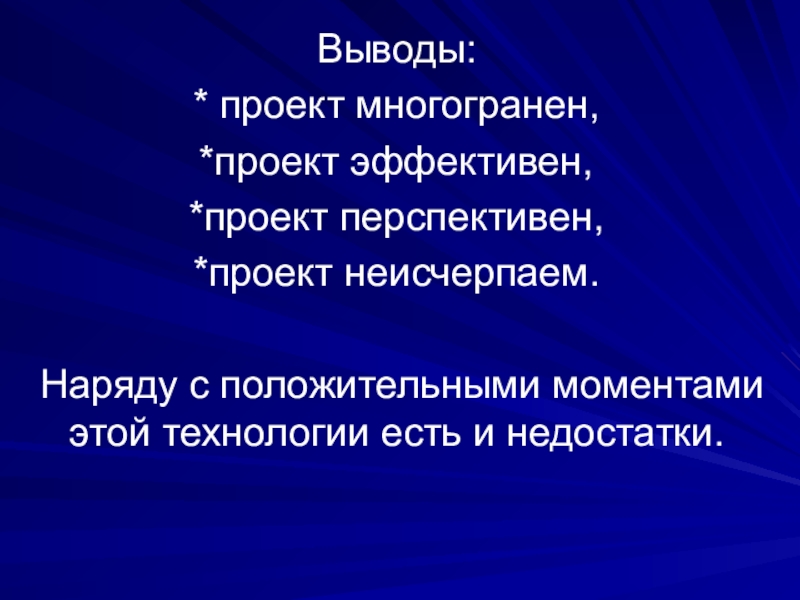 Выводы:
* проект многогранен,
*проект эффективен,
*проект перспективен,
*проект неисчерпаем.

Наряду с положительными моментами этой технологии есть и недостатки.